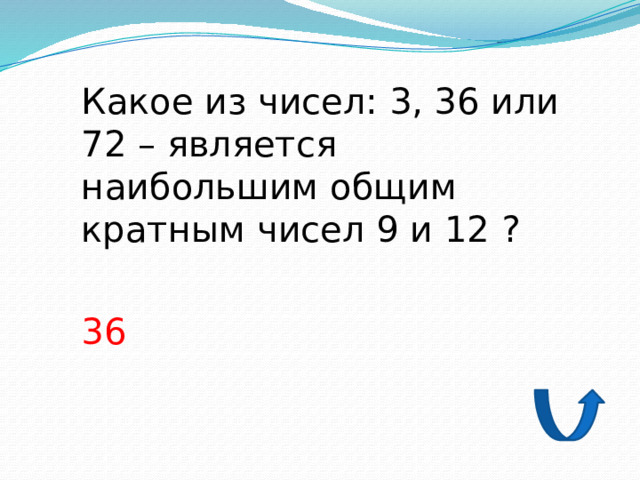 Какое из чисел: 3, 36 или 72 – является наибольшим общим кратным чисел 9 и 12 ?

36